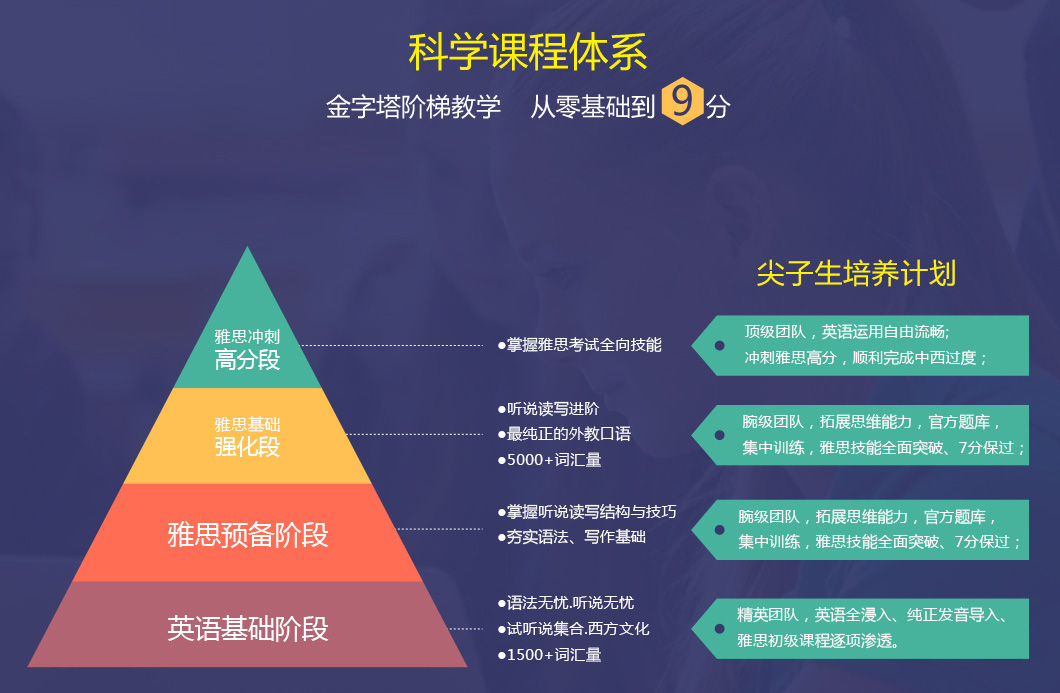 科学课程体系

金字塔阶梯教学　从零基础到 9 分

尖子生培养计划

雅思冲刺
高分段

●掌握雅思考试全向技能

顶级团队，英语运用自由流畅;
冲刺雅思高分，顺利完成中西过度；

雅思基础
强化段

●听说读写进阶
●最纯正的外教口语
●5000+词汇量

腕级团队，拓展思维能力，官方题库，
集中训练，雅思技能全面突破、7分保过；

雅思预备阶段

●掌握听说读写结构与技巧
●夯实语法、写作基础

腕级团队，拓展思维能力，官方题库，
集中训练，雅思技能全面突破、7分保过；

英语基础阶段

●语法无忧.听说无忧
●试听说集合.西方文化
●1500+词汇量

精英团队，英语全浸入、纯正发音导入、
雅思初级课程逐项渗透。